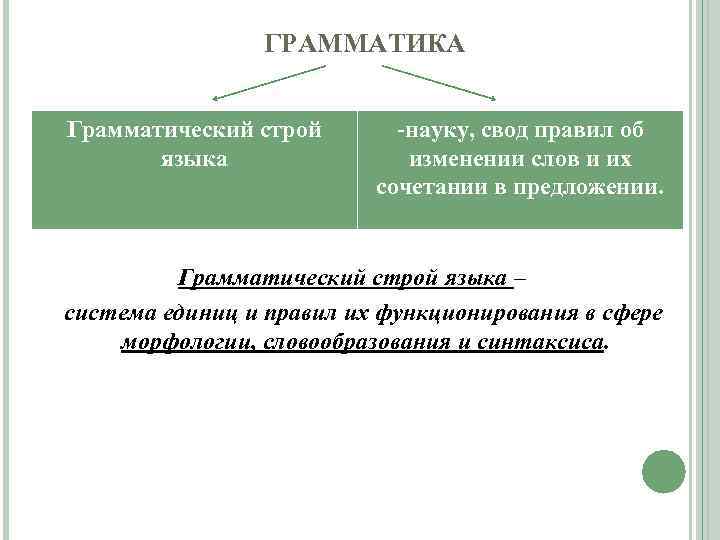 ГРАММАТИКА

| Грамматический строй языка | -науку, свод правил об изменении слов и их сочетании в предложении. |
|---|---|

Грамматический строй языка –

система единиц и правил их функционирования в сфере морфологии, словообразования и синтаксиса.